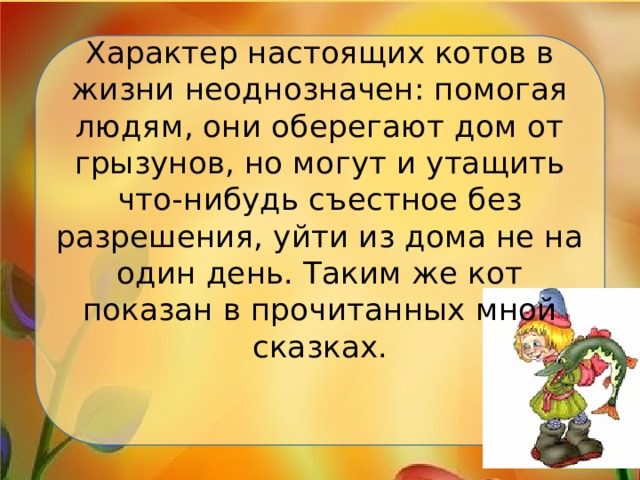 Характер настоящих котов в жизни неоднозначен: помогая людям, они оберегают дом от грызунов, но могут и утащить что-нибудь съестное без разрешения, уйти из дома не на один день. Таким же кот показан в прочитанных мной сказках.